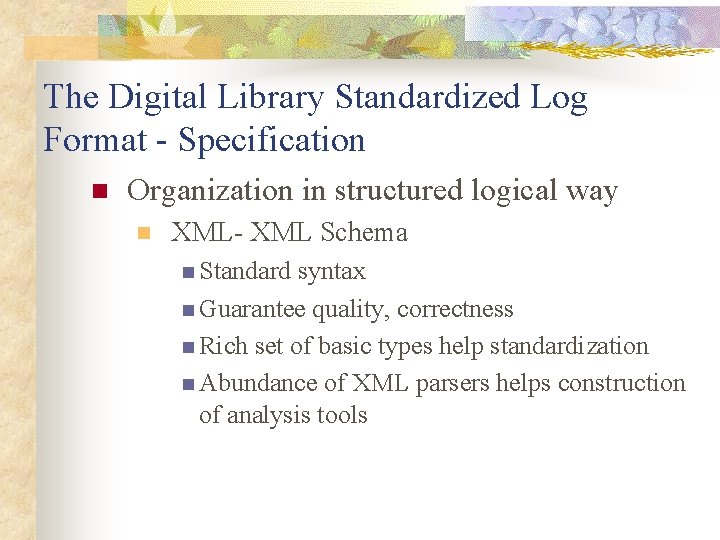 The Digital Library Standardized Log Format - Specification

Organization in structured logical way

XML- XML Schema

Standard syntax

Guarantee quality, correctness

Rich set of basic types help standardization

Abundance of XML parsers helps construction of analysis tools